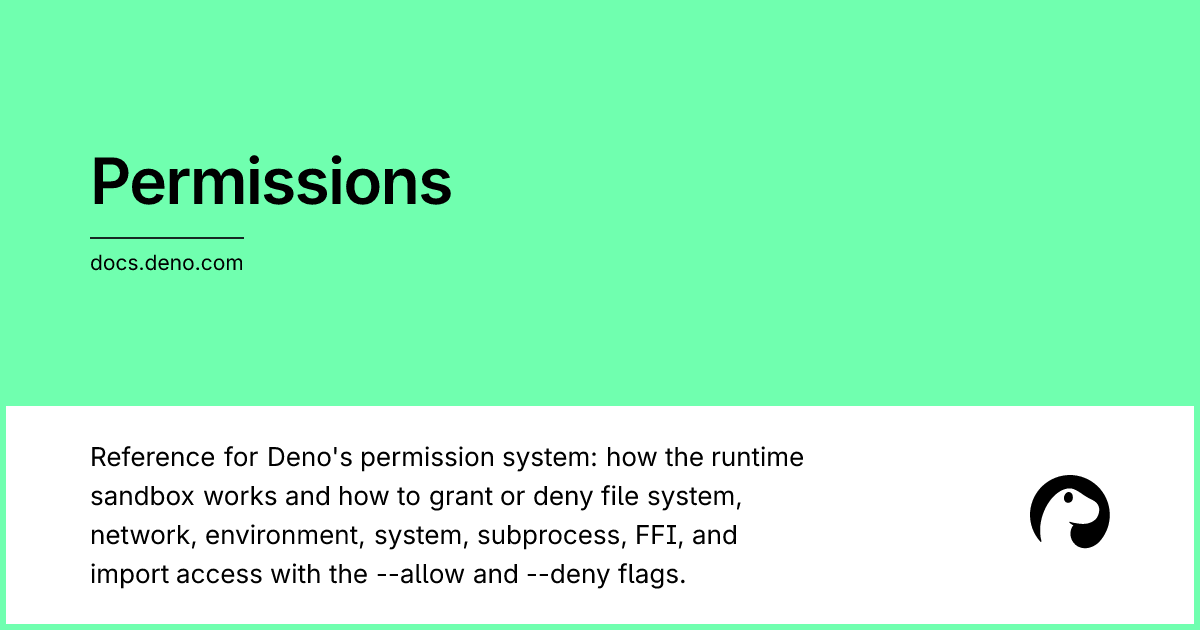 Permissions

docs.deno.com

Reference for Deno's permission system: how the runtime sandbox works and how to grant or deny file system, network, environment, system, subprocess, FFI, and import access with the --allow and --deny flags.